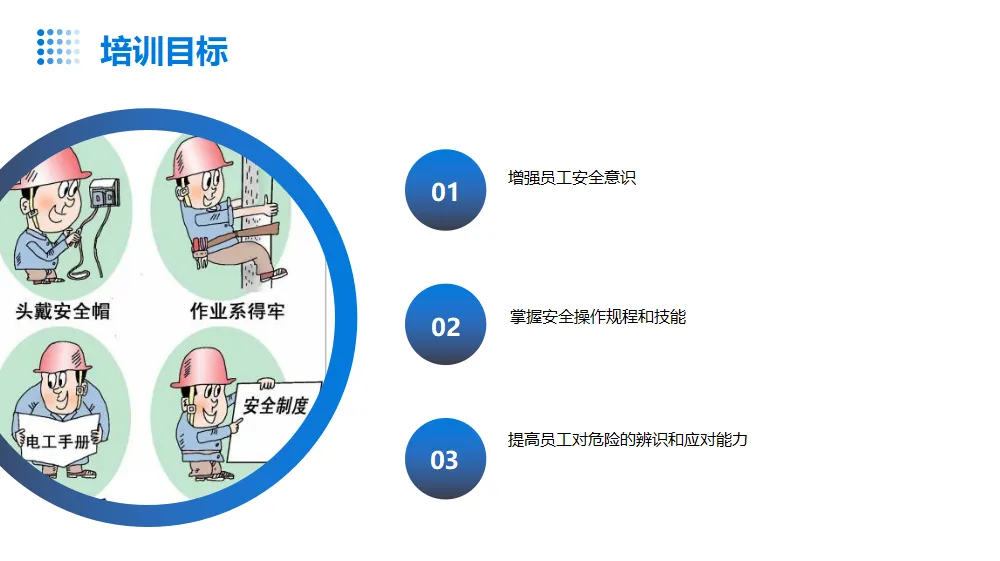 培训目标

头戴安全帽

作业系得牢

电工手册

安全制度

01

增强员工安全意识

02

掌握安全操作规程和技能

03

提高员工对危险的辨识和应对能力